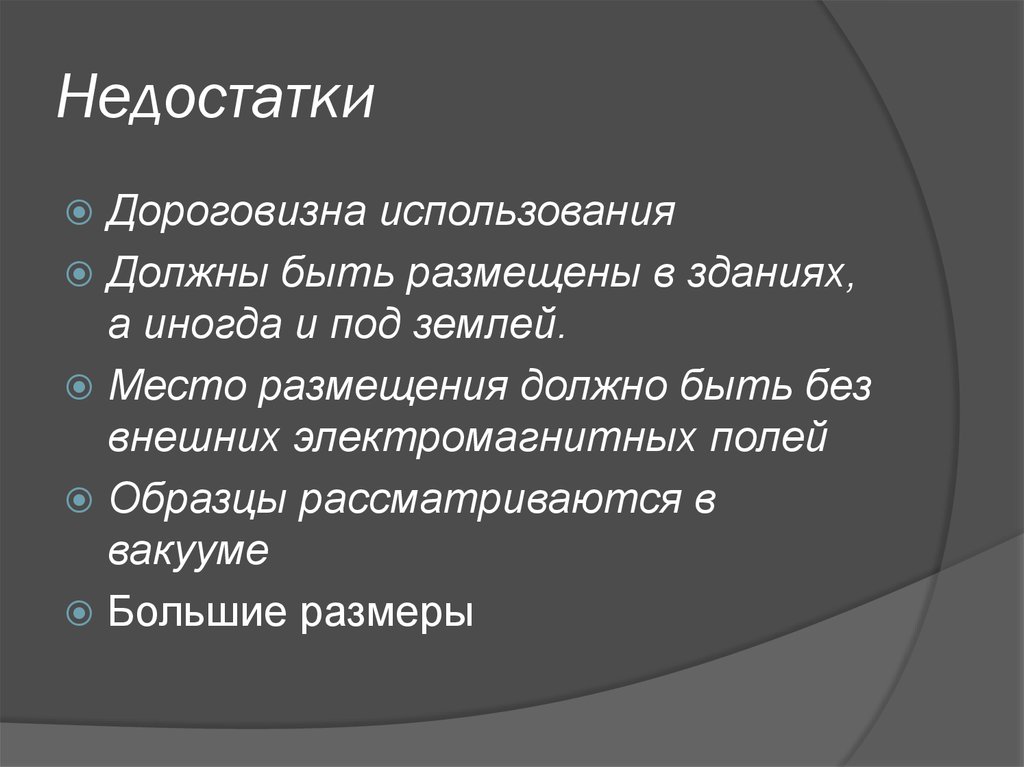 Недостатки

Дороговизна использования

Должны быть размещены в зданиях, а иногда и под землей.

Место размещения должно быть без внешних электромагнитных полей

Образцы рассматриваются в вакууме

Большие размеры